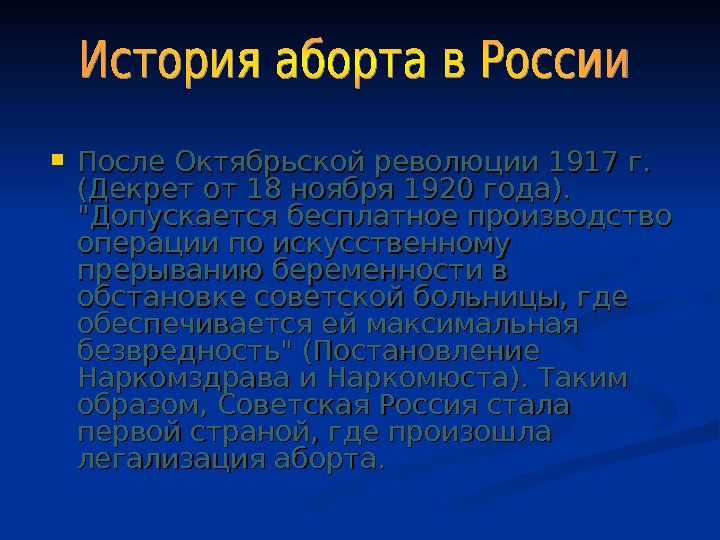 История аборта в России

После Октябрьской революции 1917 г. (Декрет от 18 ноября 1920 года). "Допускается бесплатное производство операции по искусственному прерыванию беременности в обстановке советской больницы, где обеспечивается ей максимальная безвредность" (Постановление Наркомздрава и Наркомюста). Таким образом, Советская Россия стала первой страной, где произошла легализация аборта.